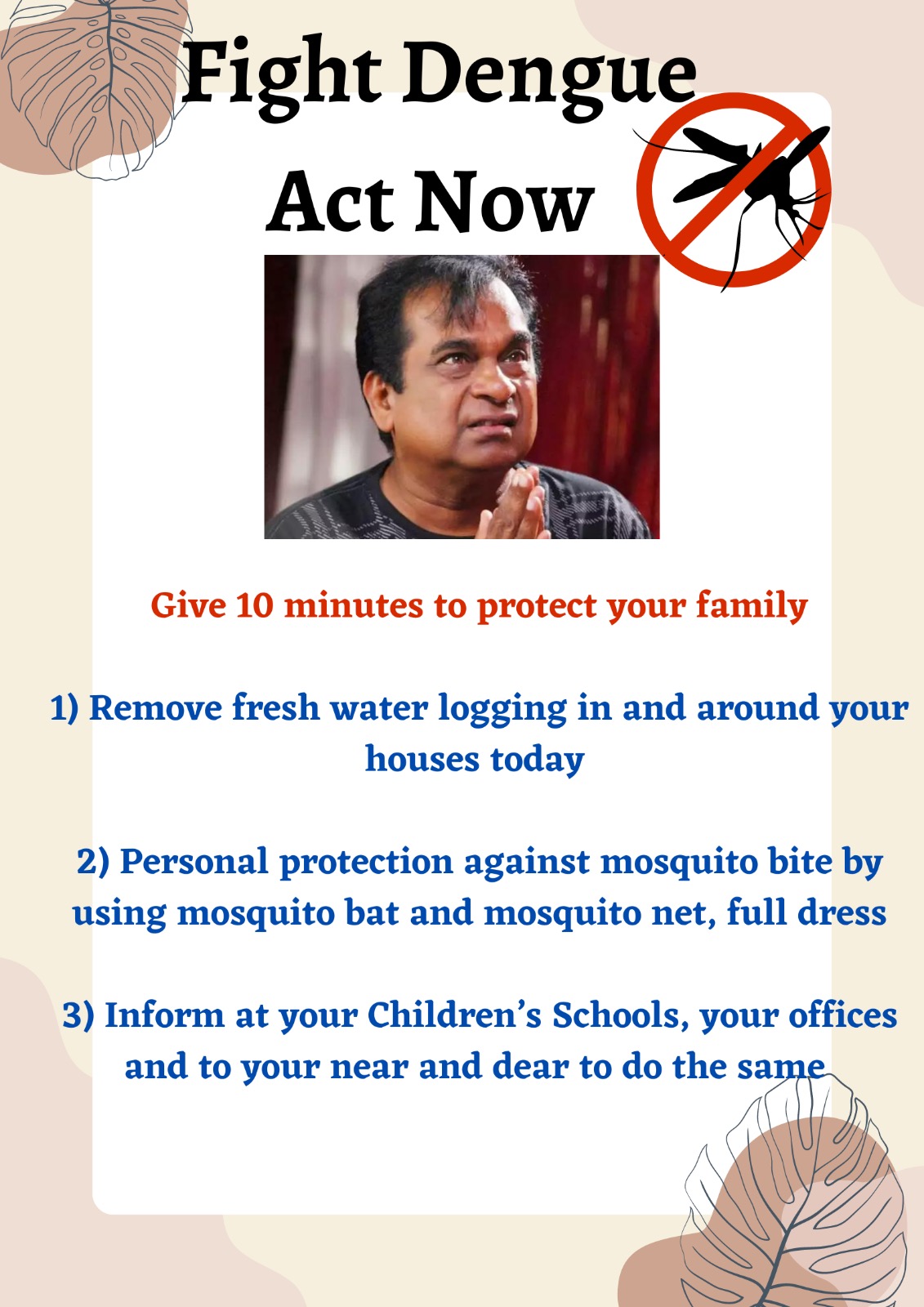 Fight Dengue
Act Now

Give 10 minutes to protect your family

1) Remove fresh water logging in and around your houses today

2) Personal protection against mosquito bite by using mosquito bat and mosquito net, full dress

3) Inform at your Children's Schools, your offices and to your near and dear to do the same